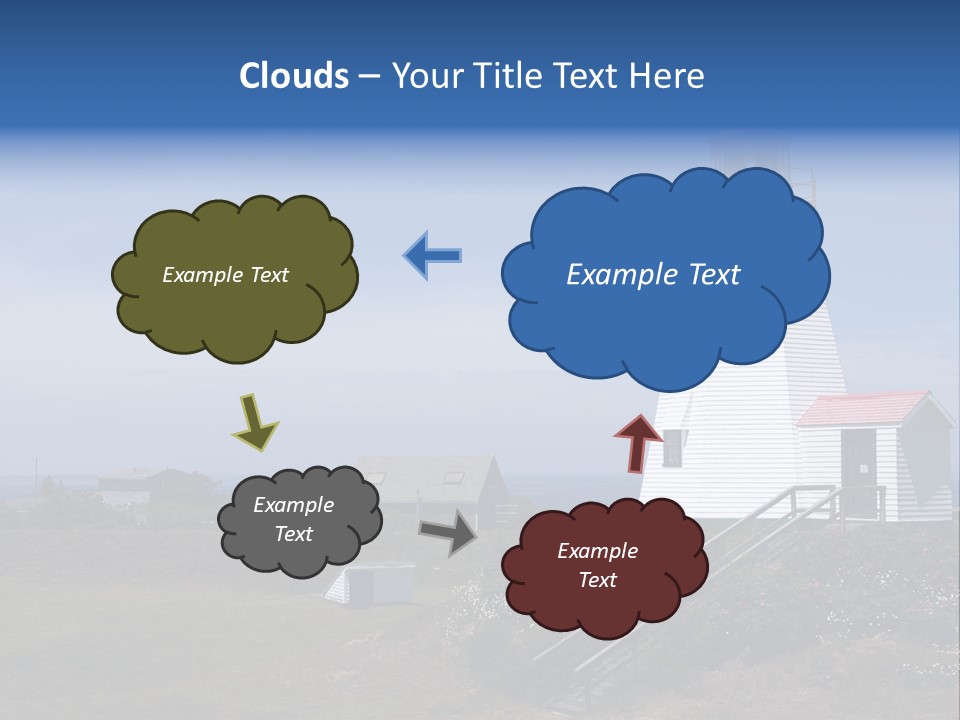 Clouds – Your Title Text Here

Example Text

Example Text

Example Text

Example Text